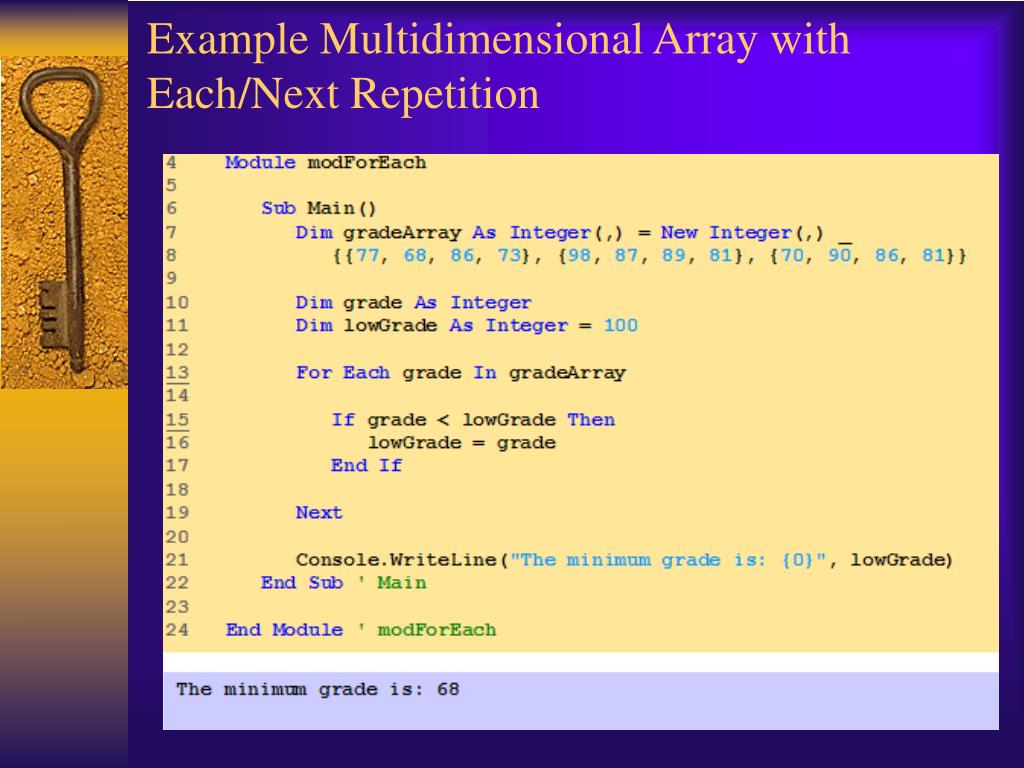 Example Multidimensional Array with Each/Next Repetition

4 Module modForEach
5
6 Sub Main()
7 Dim gradeArray As Integer(,) = New Integer(,) _
8 {{77, 68, 86, 73}, {98, 87, 89, 81}, {70, 90, 86, 81}}
9
10 Dim grade As Integer
11 Dim lowGrade As Integer = 100
12
13 For Each grade In gradeArray
14
15 If grade < lowGrade Then
16 lowGrade = grade
17 End If
18
19 Next
20
21 Console.WriteLine("The minimum grade is: {0}", lowGrade)
22 End Sub ' Main
23
24 End Module ' modForEach

The minimum grade is: 68